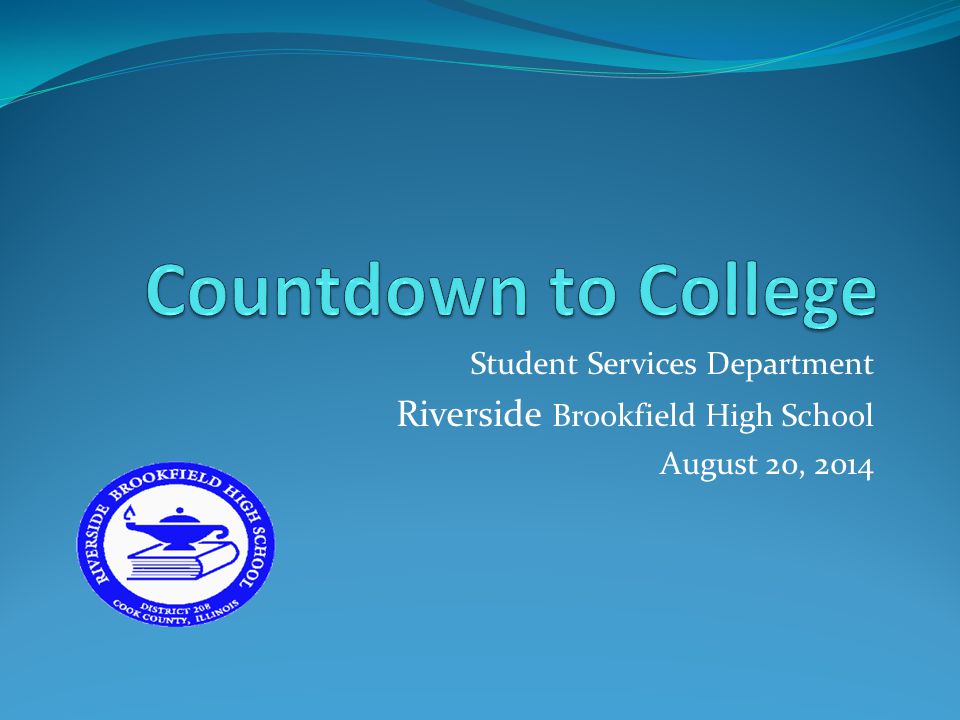 Countdown to College

Student Services Department
Riverside Brookfield High School
August 20, 2014

RIVERSIDE BROOKFIELD HIGH SCHOOL
DISTRICT 208
COOK COUNTY, ILLINOIS